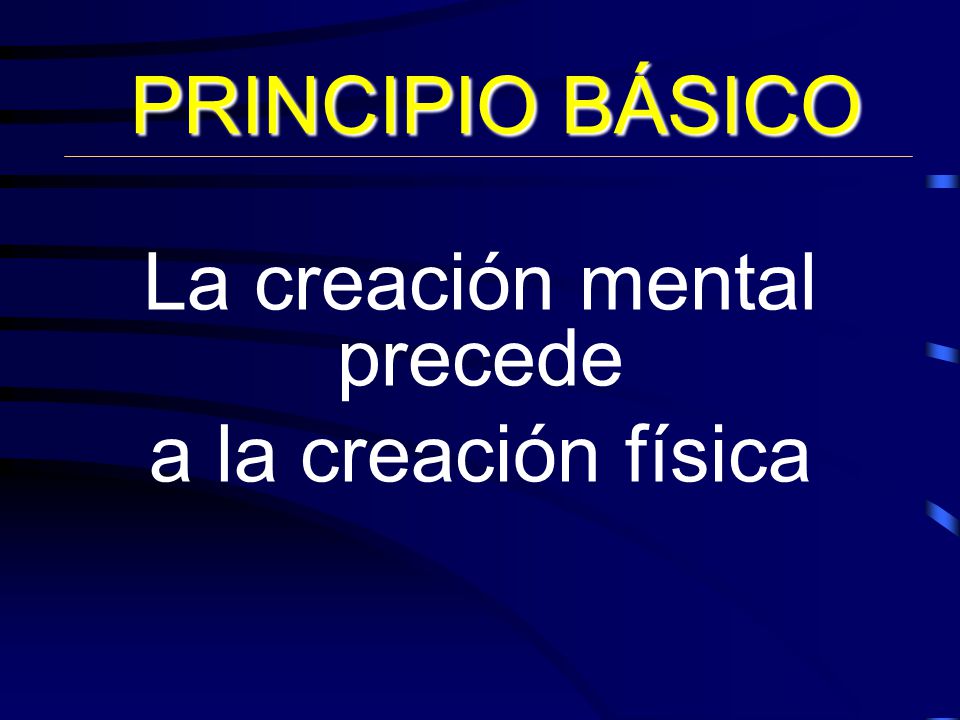 PRINCIPIO BÁSICO

La creación mental precede
a la creación física